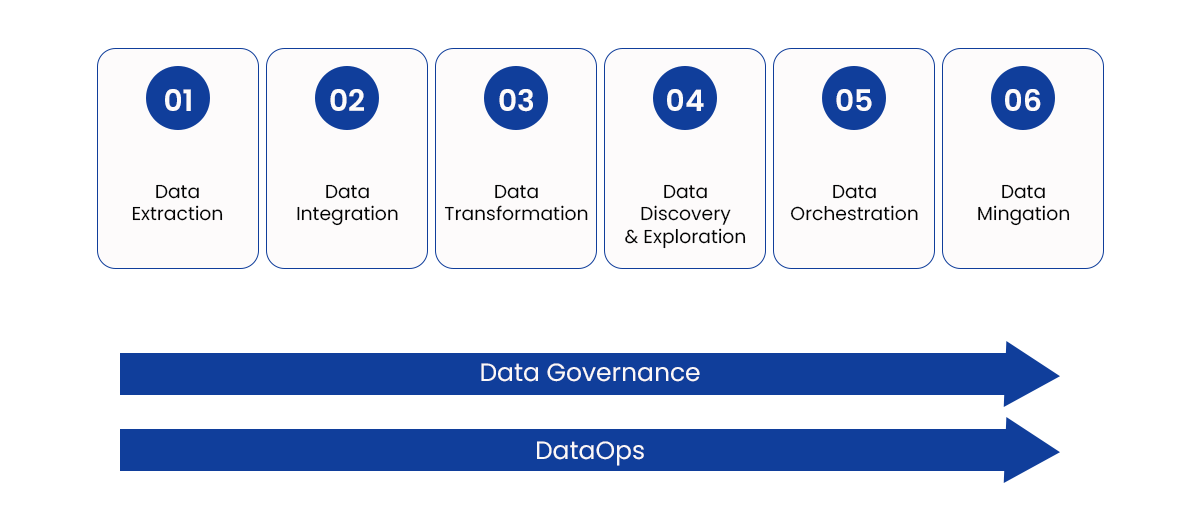 01
Data Extraction

02
Data Integration

03
Data Transformation

04
Data Discovery & Exploration

05
Data Orchestration

06
Data Mingation

Data Governance

DataOps